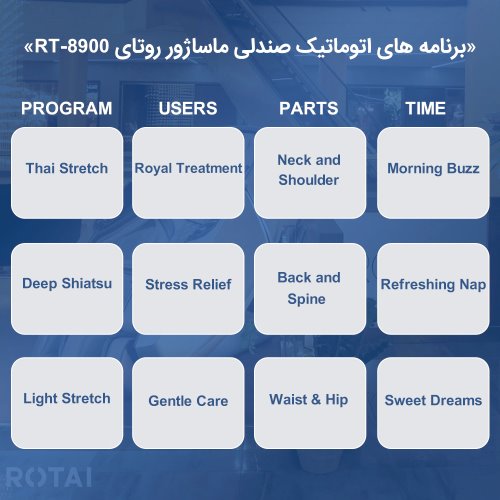 «برنامه های اتوماتیک صندلی ماساژور روتای RT-8900»

| PROGRAM | USERS | PARTS | TIME |
|---|---|---|---|
| Thai Stretch | Royal Treatment | Neck and Shoulder | Morning Buzz |
| Deep Shiatsu | Stress Relief | Back and Spine | Refreshing Nap |
| Light Stretch | Gentle Care | Waist & Hip | Sweet Dreams |

ROTAI